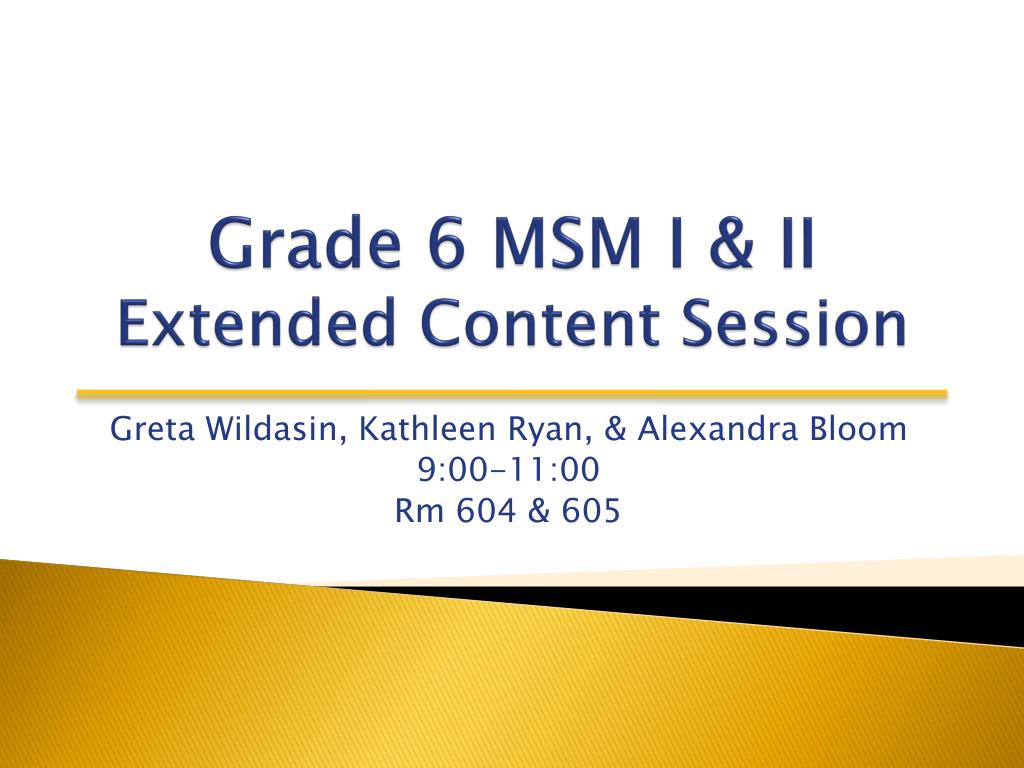 Grade 6 MSM I & II
Extended Content Session

Greta Wildasin, Kathleen Ryan, & Alexandra Bloom
9:00-11:00
Rm 604 & 605